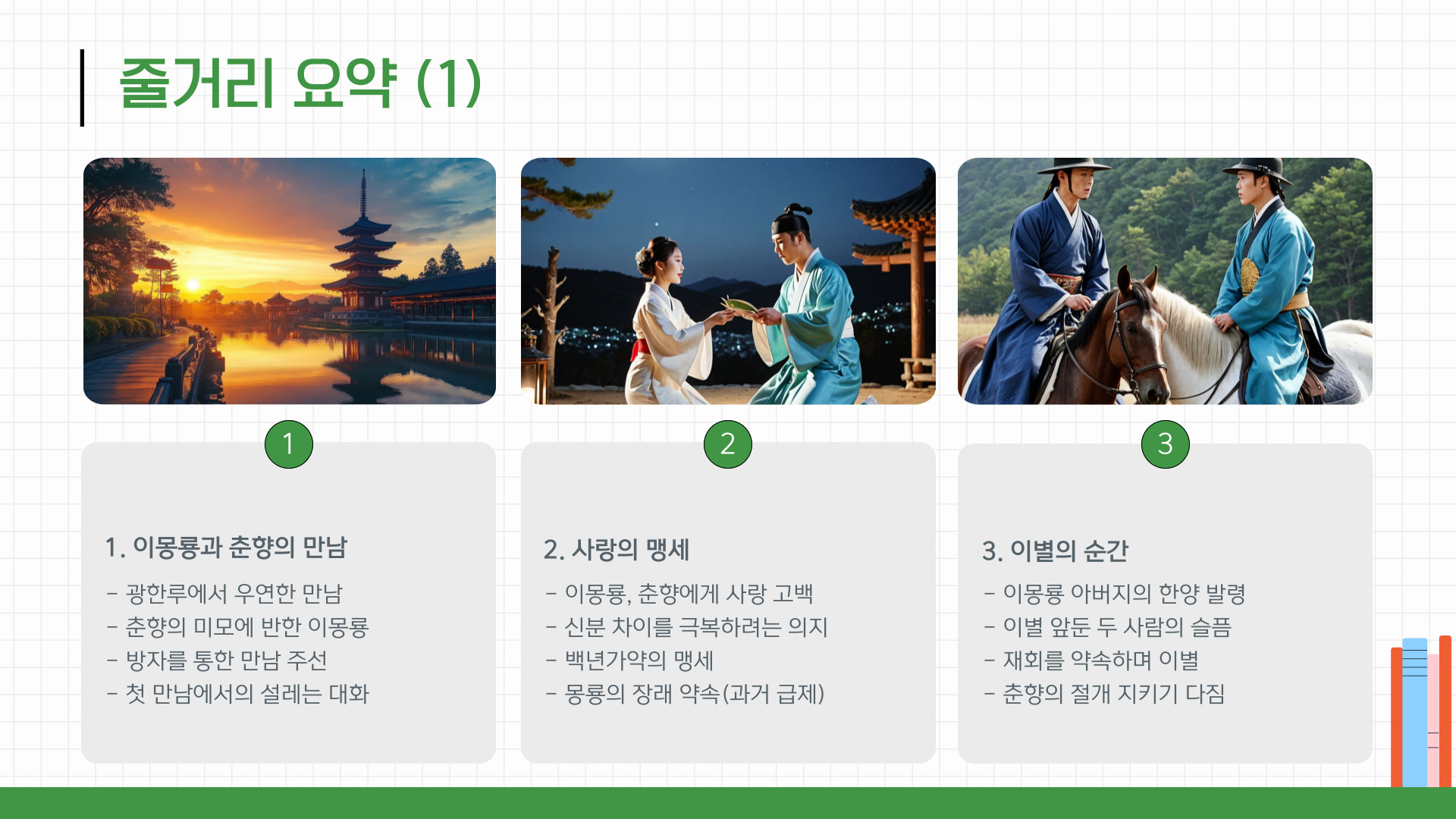 줄거리 요약 (1)

1

1. 이몽룡과 춘향의 만남

- 광한루에서 우연한 만남
- 춘향의 미모에 반한 이몽룡
- 방자를 통한 만남 주선
- 첫 만남에서의 설레는 대화

2

2. 사랑의 맹세

- 이몽룡, 춘향에게 사랑 고백
- 신분 차이를 극복하려는 의지
- 백년가약의 맹세
- 몽룡의 장래 약속(과거 급제)

3

3. 이별의 순간

- 이몽룡 아버지의 한양 발령
- 이별 앞둔 두 사람의 슬픔
- 재회를 약속하며 이별
- 춘향의 절개 지키기 다짐